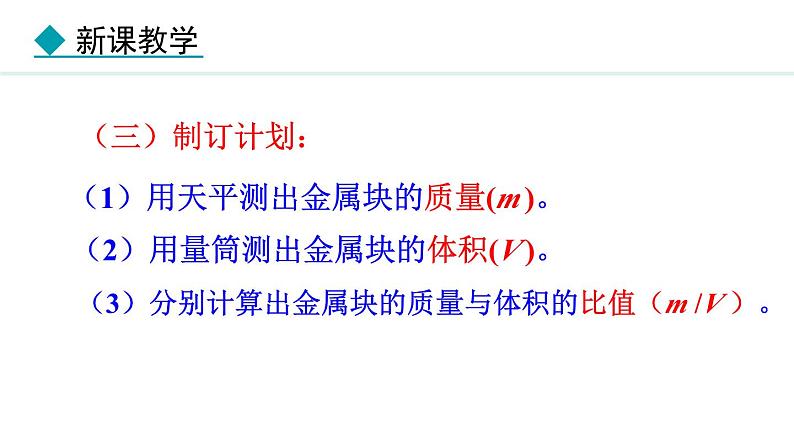 新课教学

（三）制订计划：

（1）用天平测出金属块的质量($m$)。

（2）用量筒测出金属块的体积($V$)。

（3）分别计算出金属块的质量与体积的比值（$m/V$）。